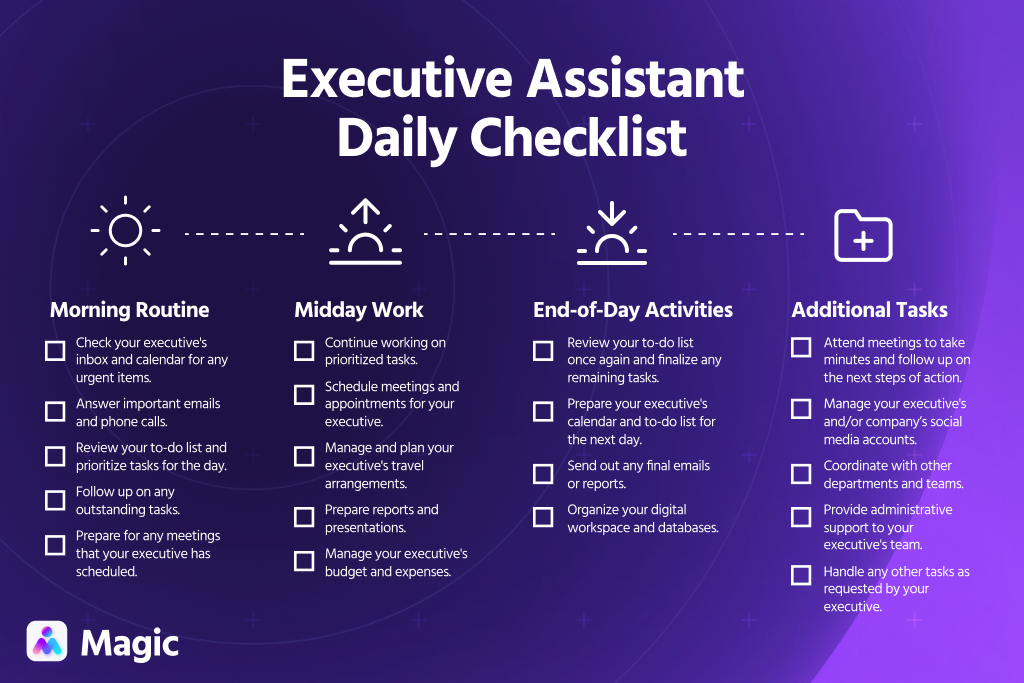 Executive Assistant Daily Checklist

Morning Routine

Check your executive's inbox and calendar for any urgent items.

Answer important emails and phone calls.

Review your to-do list and prioritize tasks for the day.

Follow up on any outstanding tasks.

Prepare for any meetings that your executive has scheduled.

Midday Work

Continue working on prioritized tasks.

Schedule meetings and appointments for your executive.

Manage and plan your executive's travel arrangements.

Prepare reports and presentations.

Manage your executive's budget and expenses.

End-of-Day Activities

Review your to-do list once again and finalize any remaining tasks.

Prepare your executive's calendar and to-do list for the next day.

Send out any final emails or reports.

Organize your digital workspace and databases.

Additional Tasks

Attend meetings to take minutes and follow up on the next steps of action.

Manage your executive's and/or company's social media accounts.

Coordinate with other departments and teams.

Provide administrative support to your executive's team.

Handle any other tasks as requested by your executive.

Magic